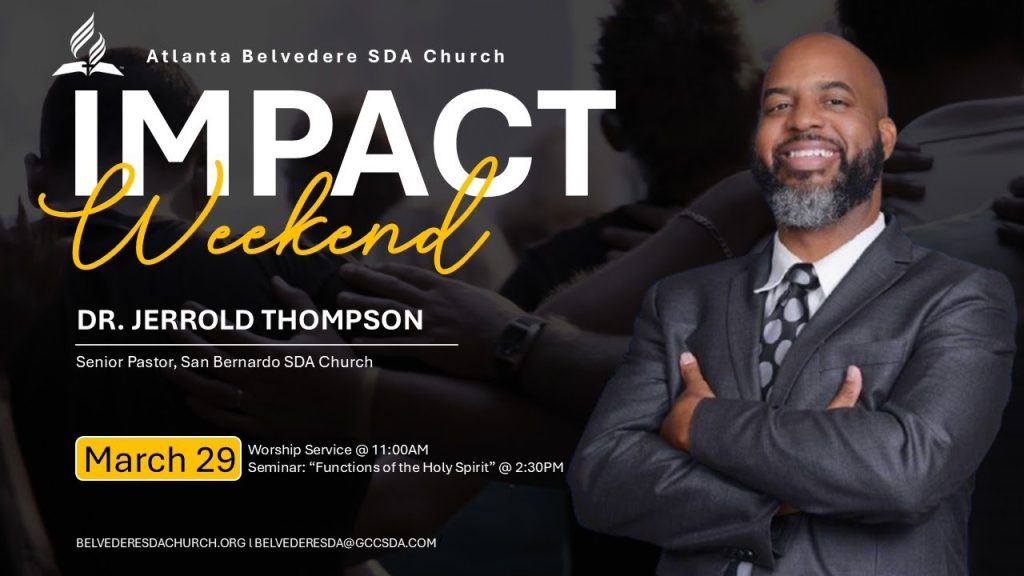 Atlanta Belvedere SDA Church

IMPACT
Weekend

DR. JERROLD THOMPSON

Senior Pastor, San Bernardo SDA Church

March 29

Worship Service @ 11:00AM
Seminar: "Functions of the Holy Spirit" @ 2:30PM

BELVEDERESDACHURCH.ORG | BELVEDERESDA@GCCSDA.COM